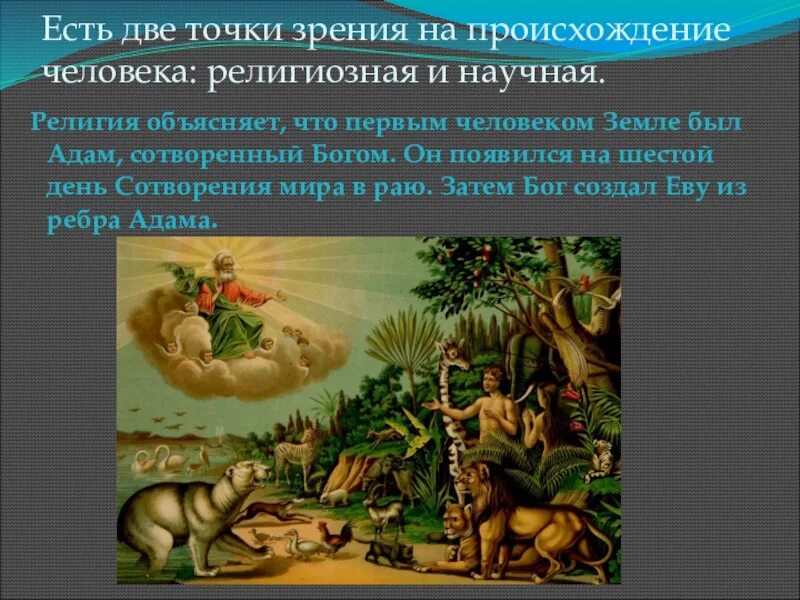 Есть две точки зрения на происхождение человека: религиозная и научная.

Религия объясняет, что первым человеком Земле был Адам, сотворенный Богом. Он появился на шестой день Сотворения мира в раю. Затем Бог создал Еву из ребра Адама.